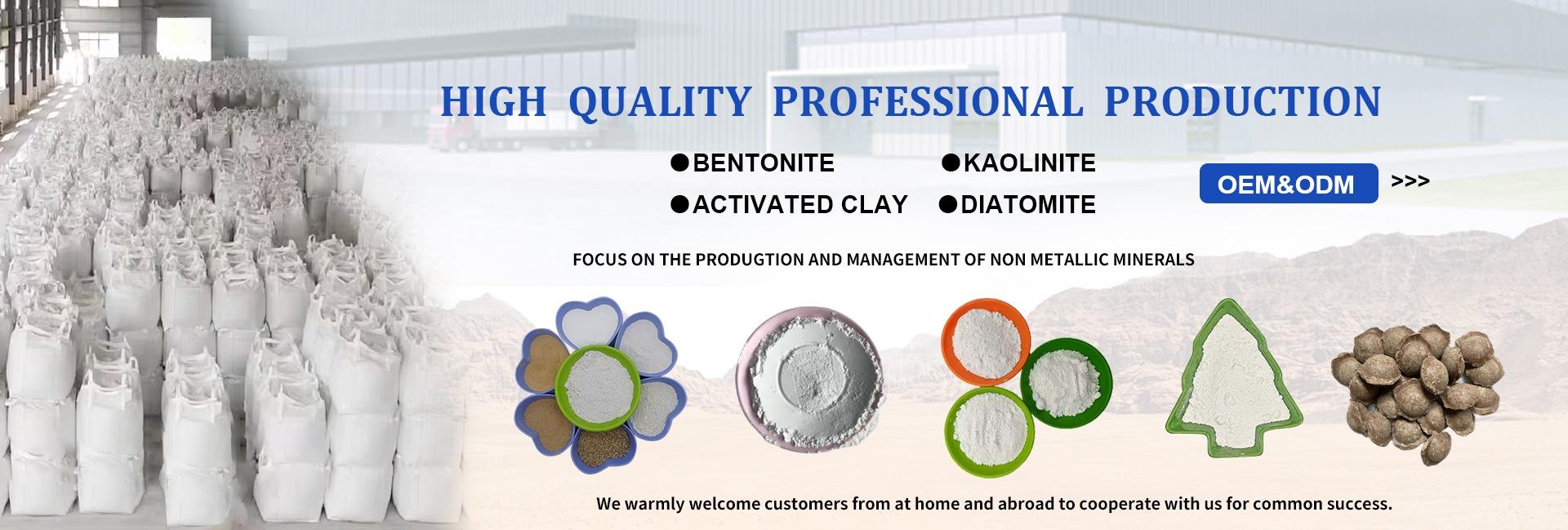 HIGH QUALITY PROFESSIONAL PRODUCTION

●BENTONITE ●KAOLINITE

●ACTIVATED CLAY ●DIATOMITE

OEM&ODM >>>

FOCUS ON THE PRODUGTION AND MANAGEMENT OF NON METALLIC MINERALS

We warmly welcome customers from at home and abroad to cooperate with us for common success.